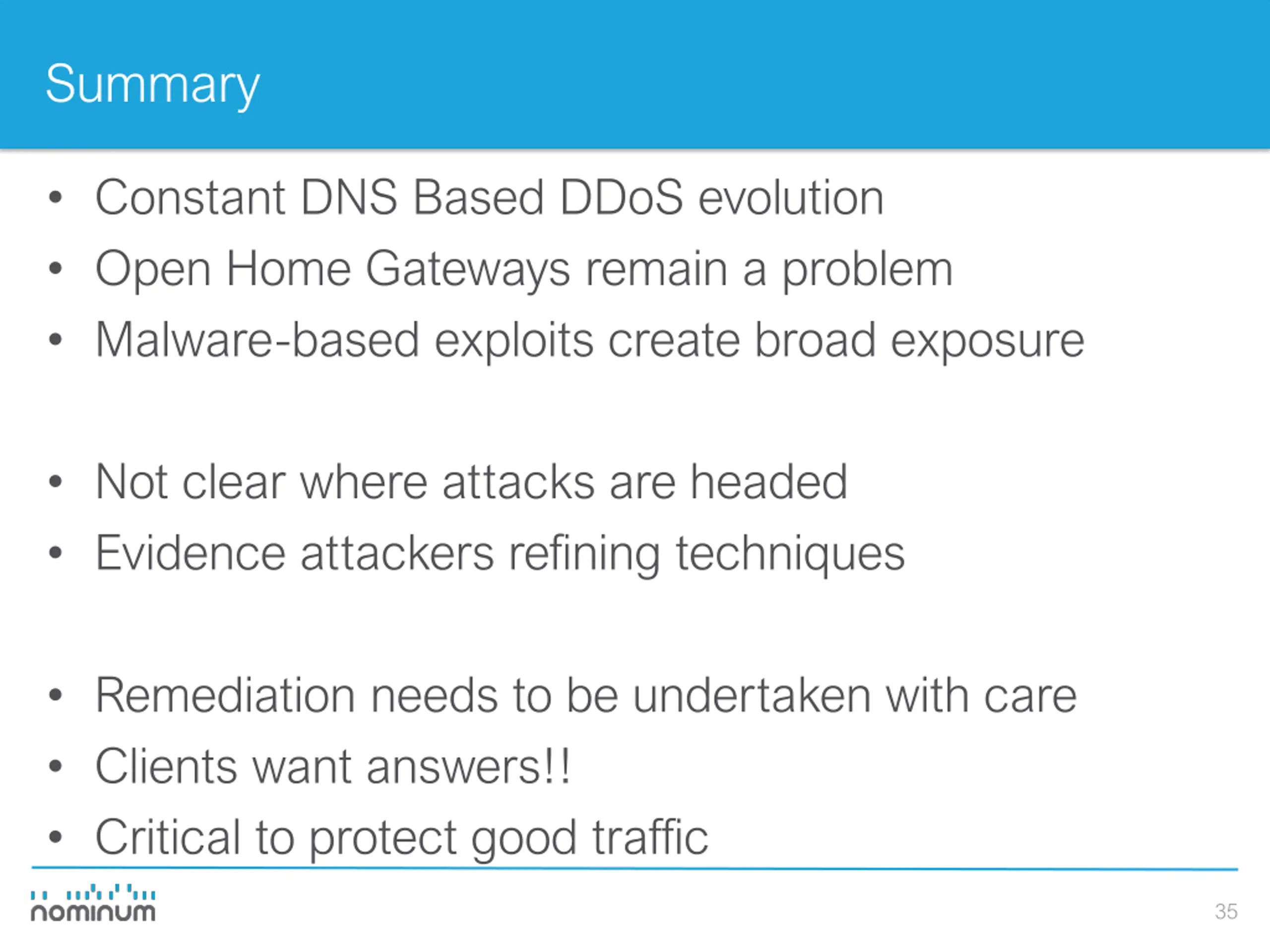 Summary

• Constant DNS Based DDoS evolution
• Open Home Gateways remain a problem
• Malware-based exploits create broad exposure

• Not clear where attacks are headed
• Evidence attackers refining techniques

• Remediation needs to be undertaken with care
• Clients want answers!!
• Critical to protect good traffic

nominum

35